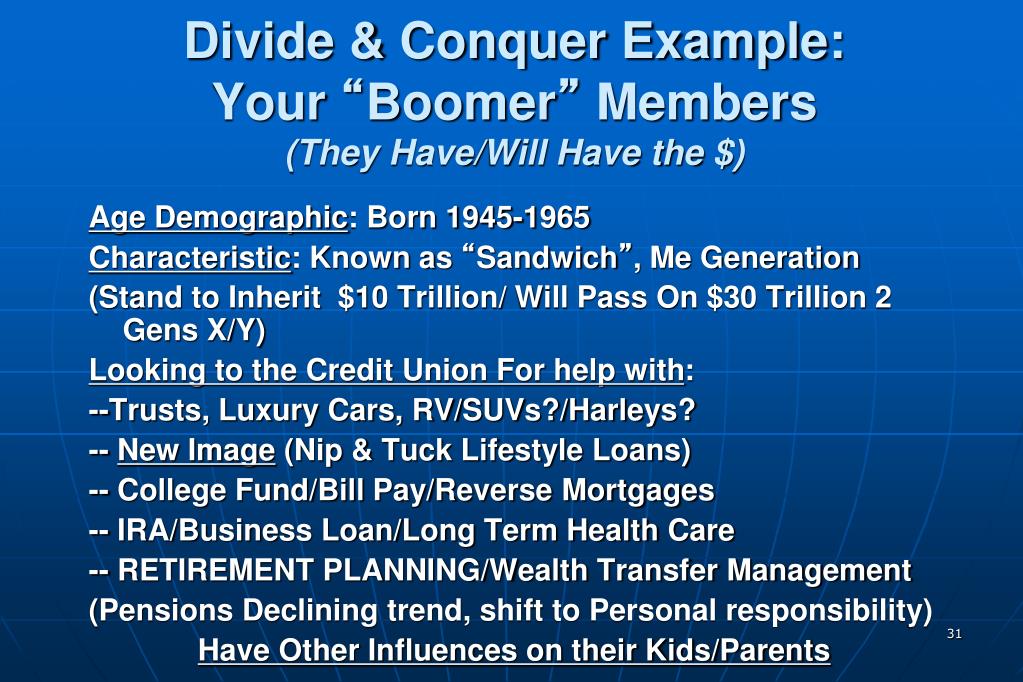 Divide & Conquer Example: Your “Boomer” Members
(They Have/Will Have the $)

Age Demographic: Born 1945-1965
Characteristic: Known as “Sandwich”, Me Generation
(Stand to Inherit $10 Trillion/ Will Pass On $30 Trillion 2 Gens X/Y)
Looking to the Credit Union For help with:
--Trusts, Luxury Cars, RV/SUVs?/Harleys?
-- New Image (Nip & Tuck Lifestyle Loans)
-- College Fund/Bill Pay/Reverse Mortgages
-- IRA/Business Loan/Long Term Health Care
-- RETIREMENT PLANNING/Wealth Transfer Management
(Pensions Declining trend, shift to Personal responsibility)
Have Other Influences on their Kids/Parents

31